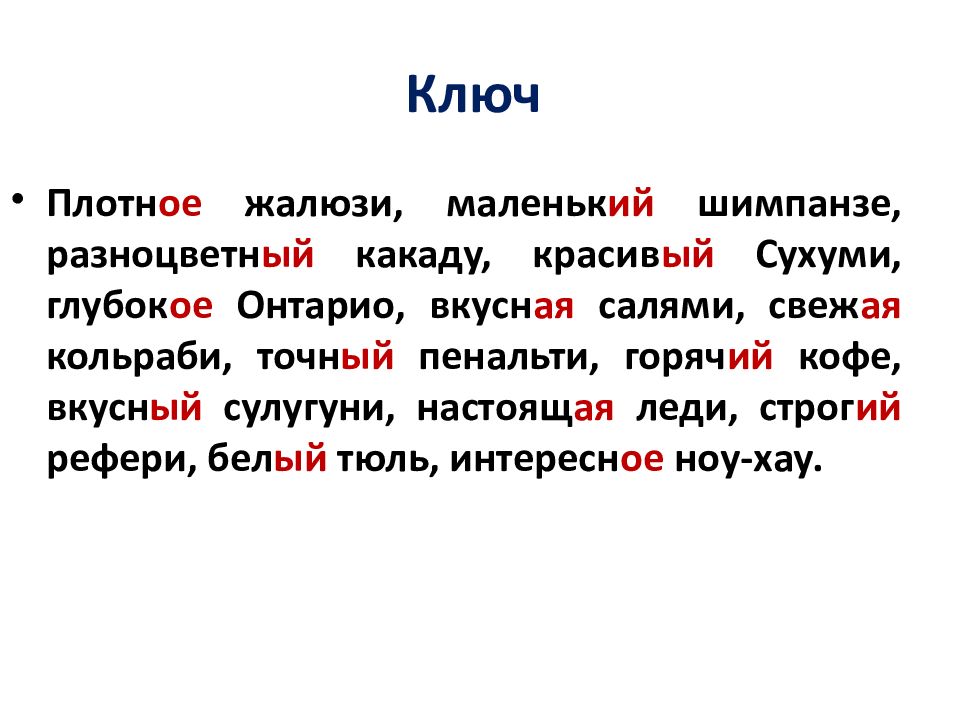 Ключ

• Плотное жалюзи, маленький шимпанзе, разноцветный какаду, красивый Сухуми, глубокое Онтарио, вкусная салями, свежая кольраби, точный пенальти, горячий кофе, вкусный сулугуни, настоящая леди, строгий рефери, белый тюль, интересное ноу-хау.